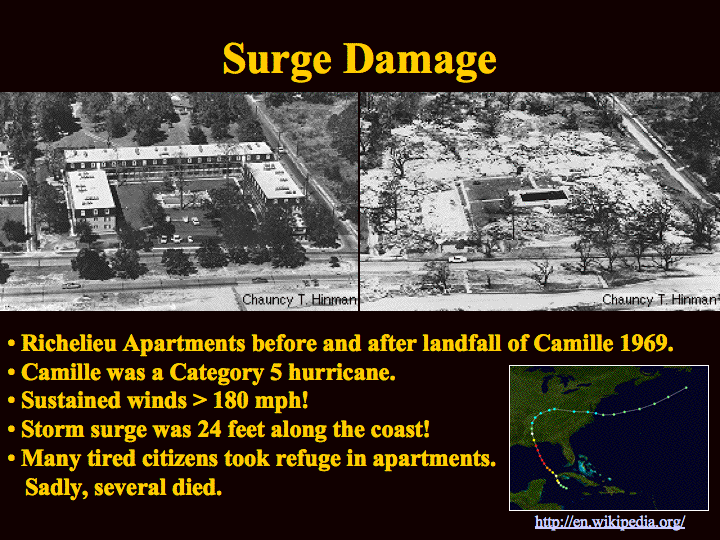 Surge Damage

Chauncy T. Hinman

Chauncy T. Hinman

• Richelieu Apartments before and after landfall of Camille 1969.
• Camille was a Category 5 hurricane.
• Sustained winds > 180 mph!
• Storm surge was 24 feet along the coast!
• Many tired citizens took refuge in apartments. Sadly, several died.

http://en.wikipedia.org/